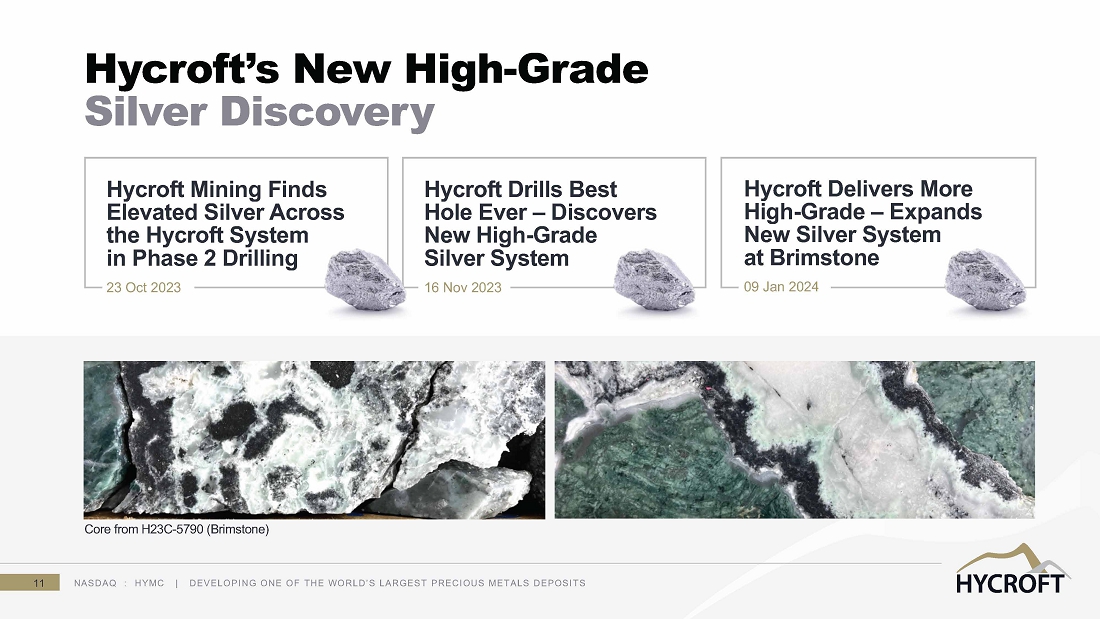 Hycroft's New High-Grade
Silver Discovery

Hycroft Mining Finds Elevated Silver Across the Hycroft System in Phase 2 Drilling

23 Oct 2023

Hycroft Drills Best Hole Ever – Discovers New High-Grade Silver System

16 Nov 2023

Hycroft Delivers More High-Grade – Expands New Silver System at Brimstone

09 Jan 2024

Core from H23C-5790 (Brimstone)

11 NASDAQ : HYMC | DEVELOPING ONE OF THE WORLD'S LARGEST PRECIOUS METALS DEPOSITS

HYCROFT